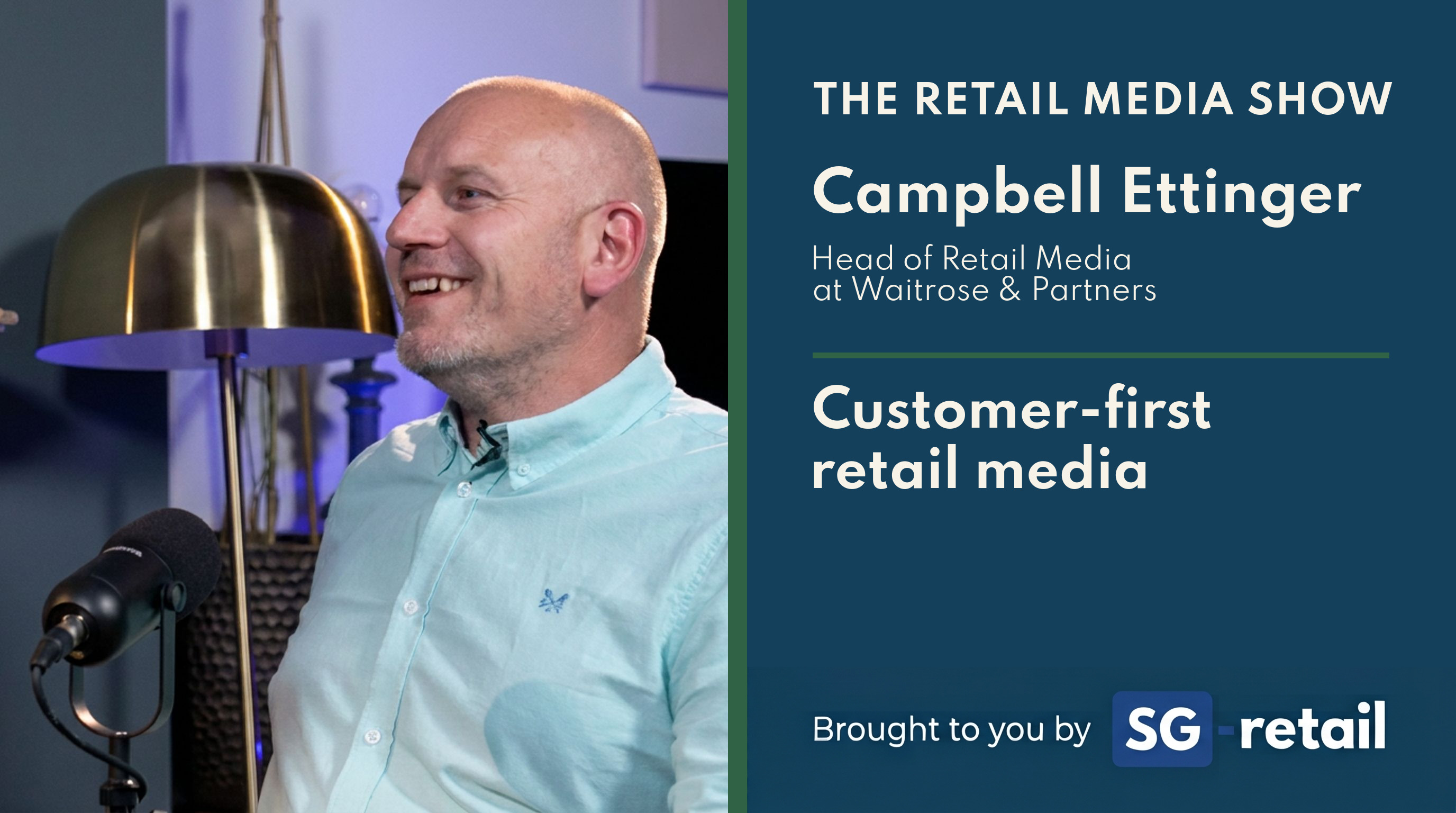 THE RETAIL MEDIA SHOW

Campbell Ettinger

Head of Retail Media at Waitrose & Partners

Customer-first retail media

Brought to you by SG-retail